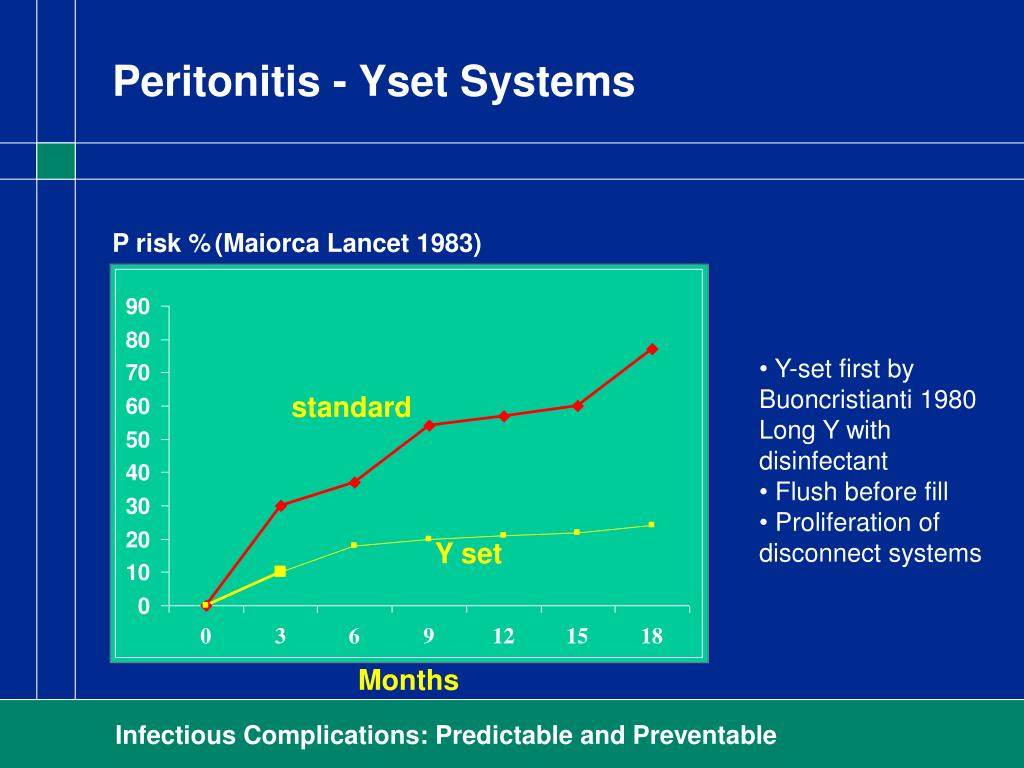 Peritonitis - Yset Systems

P risk % (Maiorca Lancet 1983)

90
80
70
60
50
40
30
20
10
0

standard

Y set

0 3 6 9 12 15 18

Months

• Y-set first by Buoncristianti 1980 Long Y with disinfectant
• Flush before fill
• Proliferation of disconnect systems

Infectious Complications: Predictable and Preventable